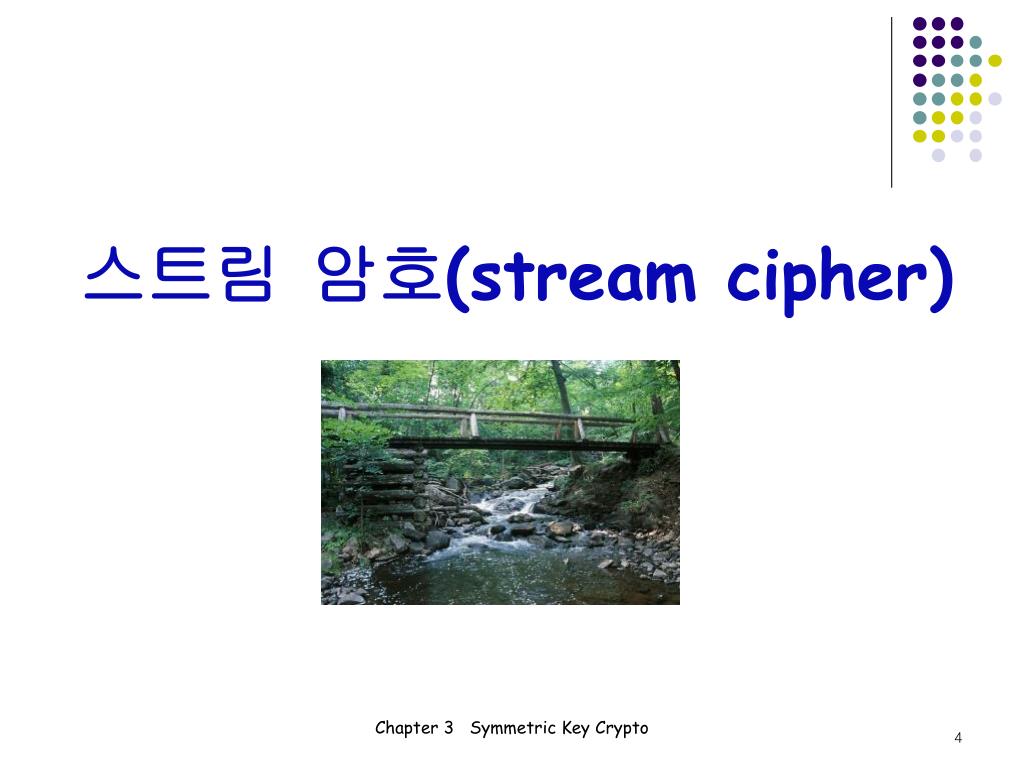 스트림 암호(stream cipher)

Chapter 3 Symmetric Key Crypto

4